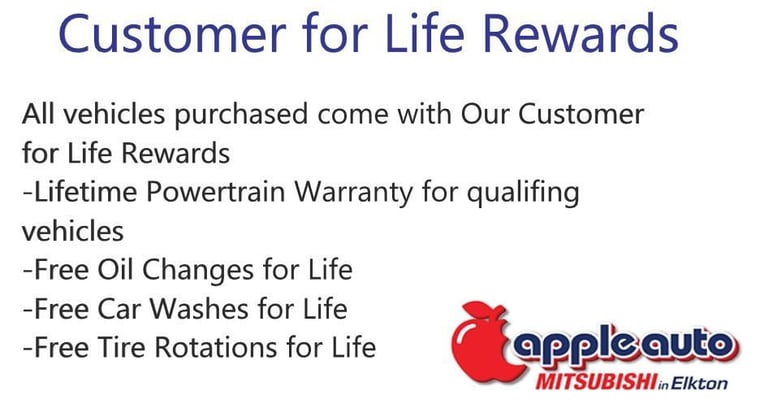 Customer for Life Rewards

All vehicles purchased come with Our Customer for Life Rewards
-Lifetime Powertrain Warranty for qualifing vehicles
-Free Oil Changes for Life
-Free Car Washes for Life
-Free Tire Rotations for Life

apple auto
MITSUBISHI in Elkton